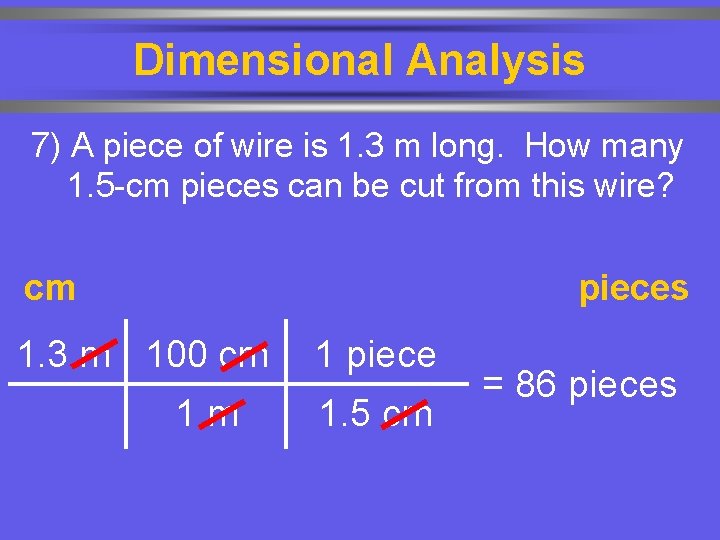 Dimensional Analysis

7) A piece of wire is 1.3 m long. How many 1.5-cm pieces can be cut from this wire?

cm

pieces

| 1.3 m | 100 cm | 1 piece |
|---|---|---|
| | 1 m | 1.5 cm |

= 86 pieces